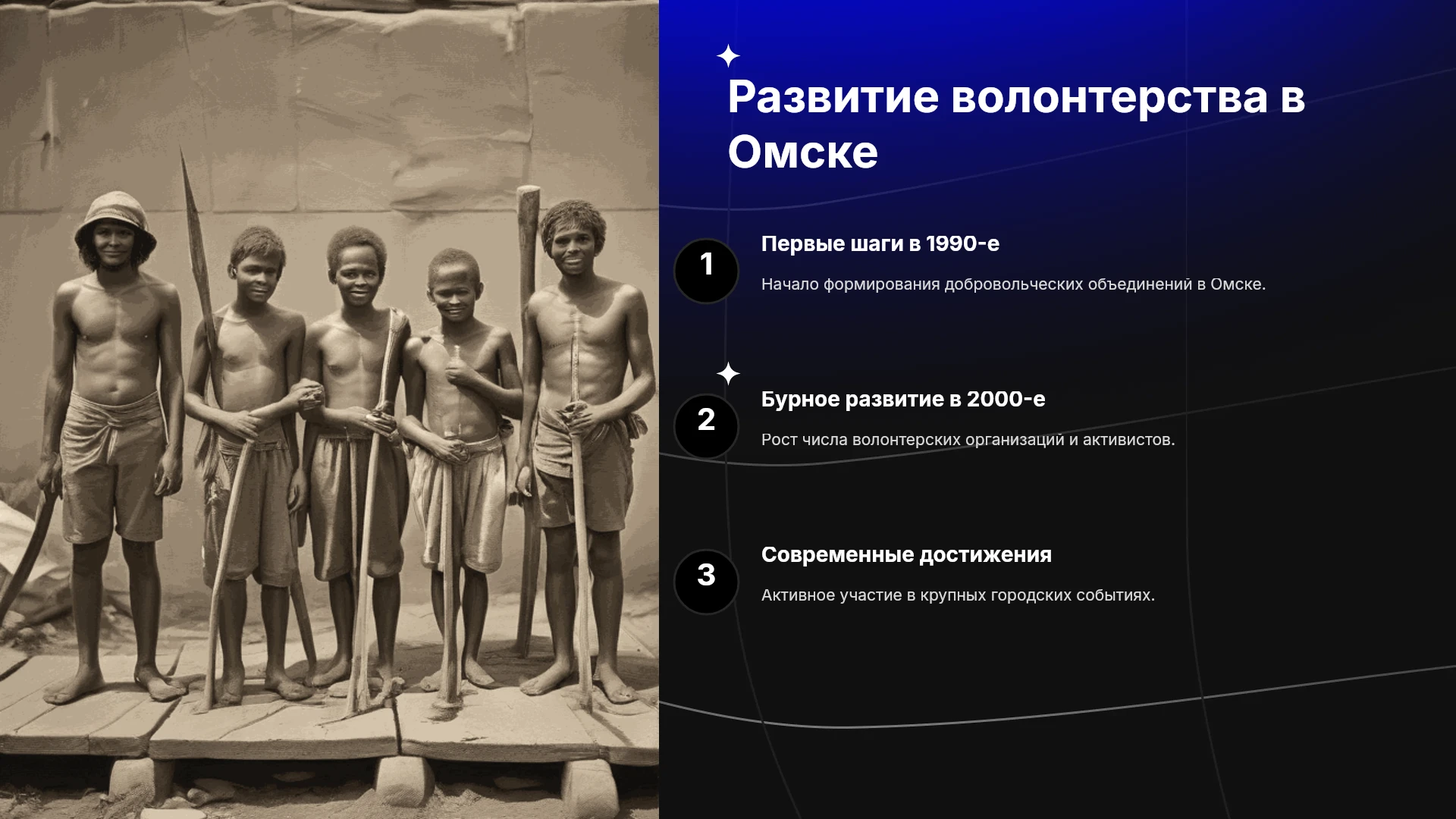 Развитие волонтерства в Омске

1

Первые шаги в 1990-е

Начало формирования добровольческих объединений в Омске.

2

Бурное развитие в 2000-е

Рост числа волонтерских организаций и активистов.

3

Современные достижения

Активное участие в крупных городских событиях.